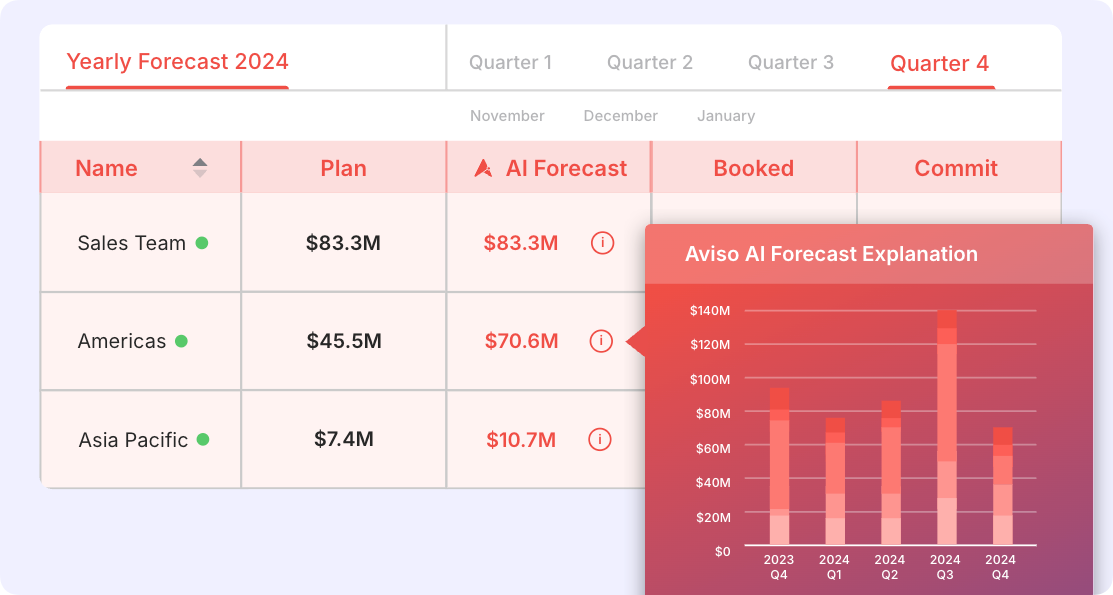 Yearly Forecast 2024

Quarter 1 Quarter 2 Quarter 3 Quarter 4

November December January

| Name | Plan | AI Forecast | Booked | Commit |
|---|---|---|---|---|
| Sales Team | $83.3M | $83.3M | | |
| Americas | $45.5M | $70.6M | | |
| Asia Pacific | $7.4M | $10.7M | | |

Aviso AI Forecast Explanation

$140M
$120M
$100M
$80M
$60M
$40M
$20M
$0

2023 Q4
2024 Q1
2024 Q2
2024 Q3
2024 Q4